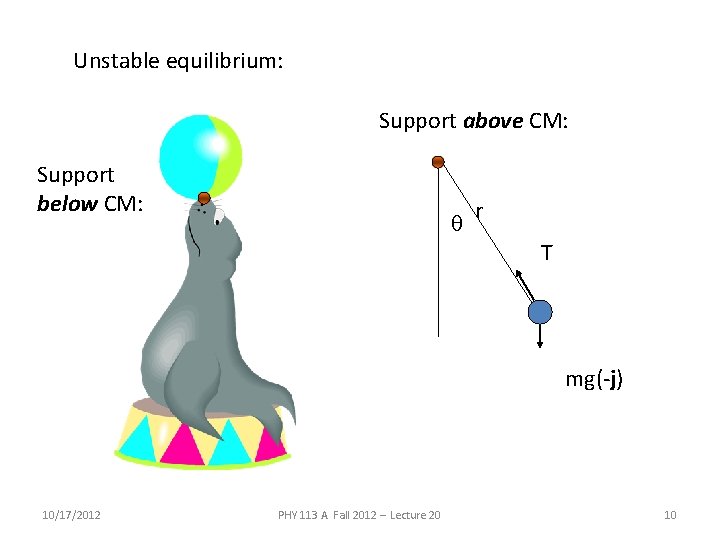 Unstable equilibrium:

Support below CM:

Support above CM:

θ

r

T

mg(-j)

10/17/2012

PHY 113 A Fall 2012 – Lecture 20

10